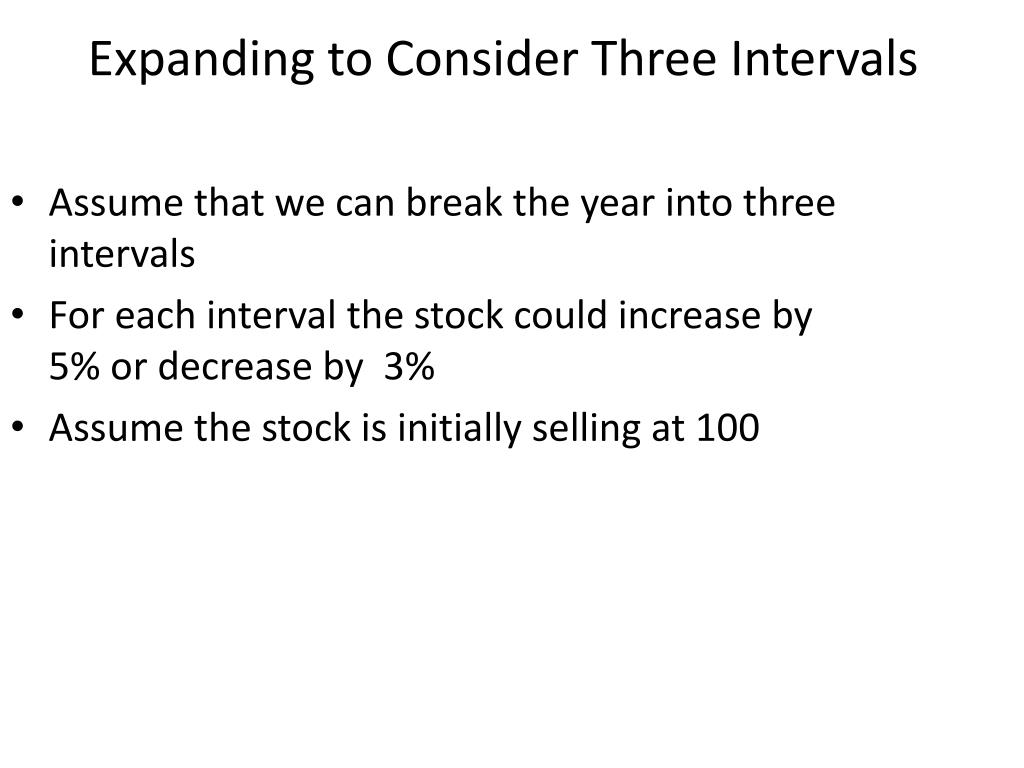 Expanding to Consider Three Intervals

• Assume that we can break the year into three intervals
• For each interval the stock could increase by 5% or decrease by 3%
• Assume the stock is initially selling at 100